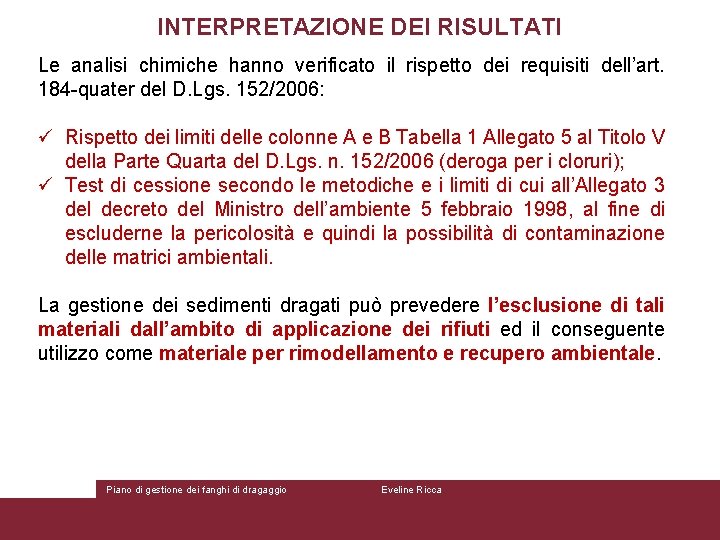 INTERPRETAZIONE DEI RISULTATI

Le analisi chimiche hanno verificato il rispetto dei requisiti dell'art. 184-quater del D.Lgs. 152/2006:

✓ Rispetto dei limiti delle colonne A e B Tabella 1 Allegato 5 al Titolo V della Parte Quarta del D.Lgs. n. 152/2006 (deroga per i cloruri);
✓ Test di cessione secondo le metodiche e i limiti di cui all'Allegato 3 del decreto del Ministro dell'ambiente 5 febbraio 1998, al fine di escluderne la pericolosità e quindi la possibilità di contaminazione delle matrici ambientali.

La gestione dei sedimenti dragati può prevedere l'esclusione di tali materiali dall'ambito di applicazione dei rifiuti ed il conseguente utilizzo come materiale per rimodellamento e recupero ambientale.

Piano di gestione dei fanghi di dragaggio Eveline Ricca